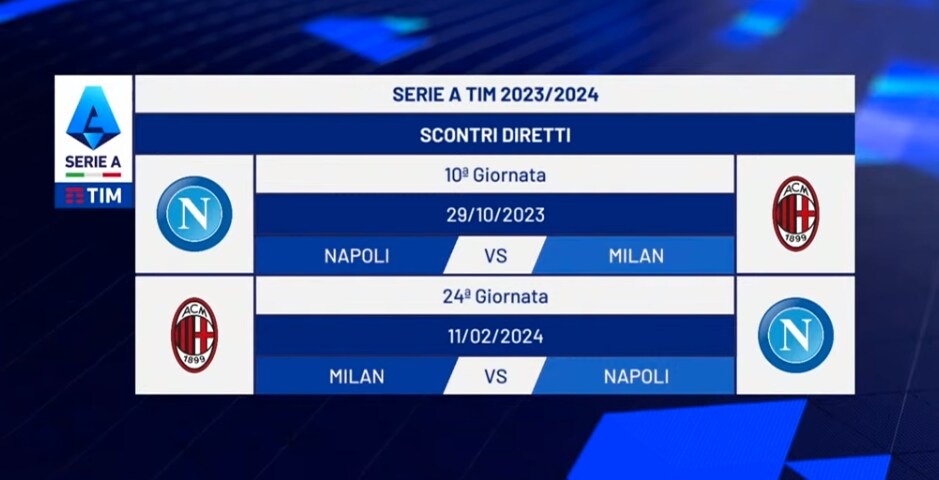 SERIE A
TIM

SERIE A TIM 2023/2024

SCONTRI DIRETTI

N

10ª Giornata

29/10/2023

NAPOLI VS MILAN

ACM 1899

ACM 1899

24ª Giornata

11/02/2024

MILAN VS NAPOLI

N